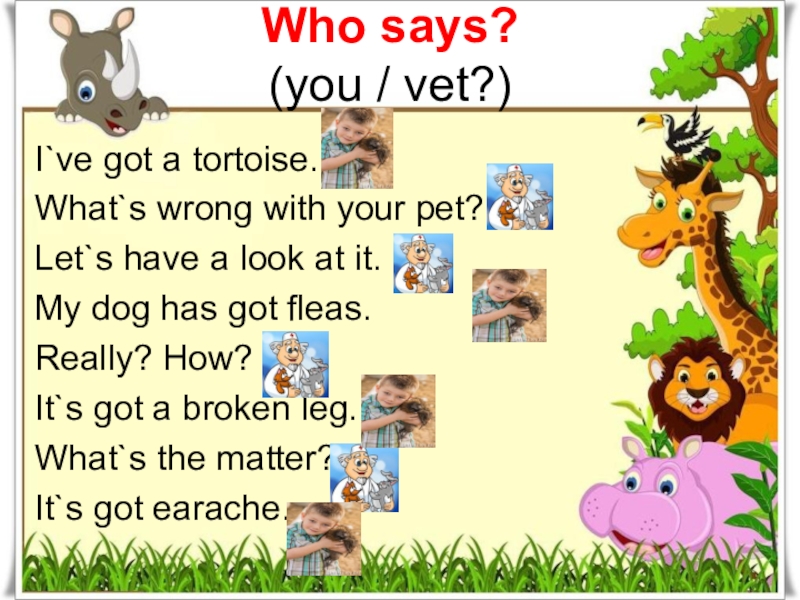 Who says?
(you / vet?)

I`ve got a tortoise.
What`s wrong with your pet?
Let`s have a look at it.
My dog has got fleas.
Really? How?
It`s got a broken leg.
What`s the matter?
It`s got earache.